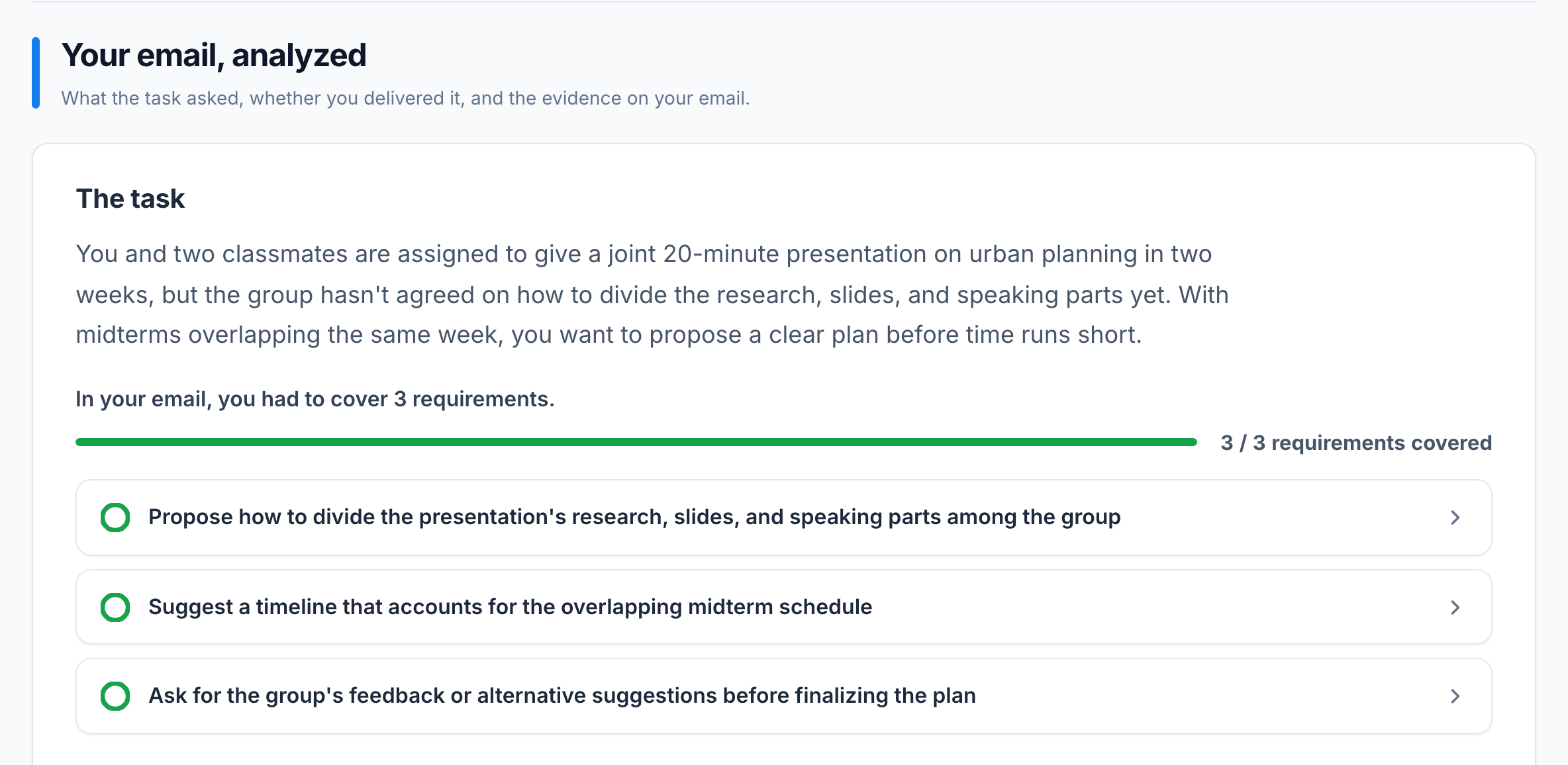 Your email, analyzed

What the task asked, whether you delivered it, and the evidence on your email.

The task

You and two classmates are assigned to give a joint 20-minute presentation on urban planning in two weeks, but the group hasn't agreed on how to divide the research, slides, and speaking parts yet. With midterms overlapping the same week, you want to propose a clear plan before time runs short.

In your email, you had to cover 3 requirements.

3 / 3 requirements covered

Propose how to divide the presentation's research, slides, and speaking parts among the group

Suggest a timeline that accounts for the overlapping midterm schedule

Ask for the group's feedback or alternative suggestions before finalizing the plan